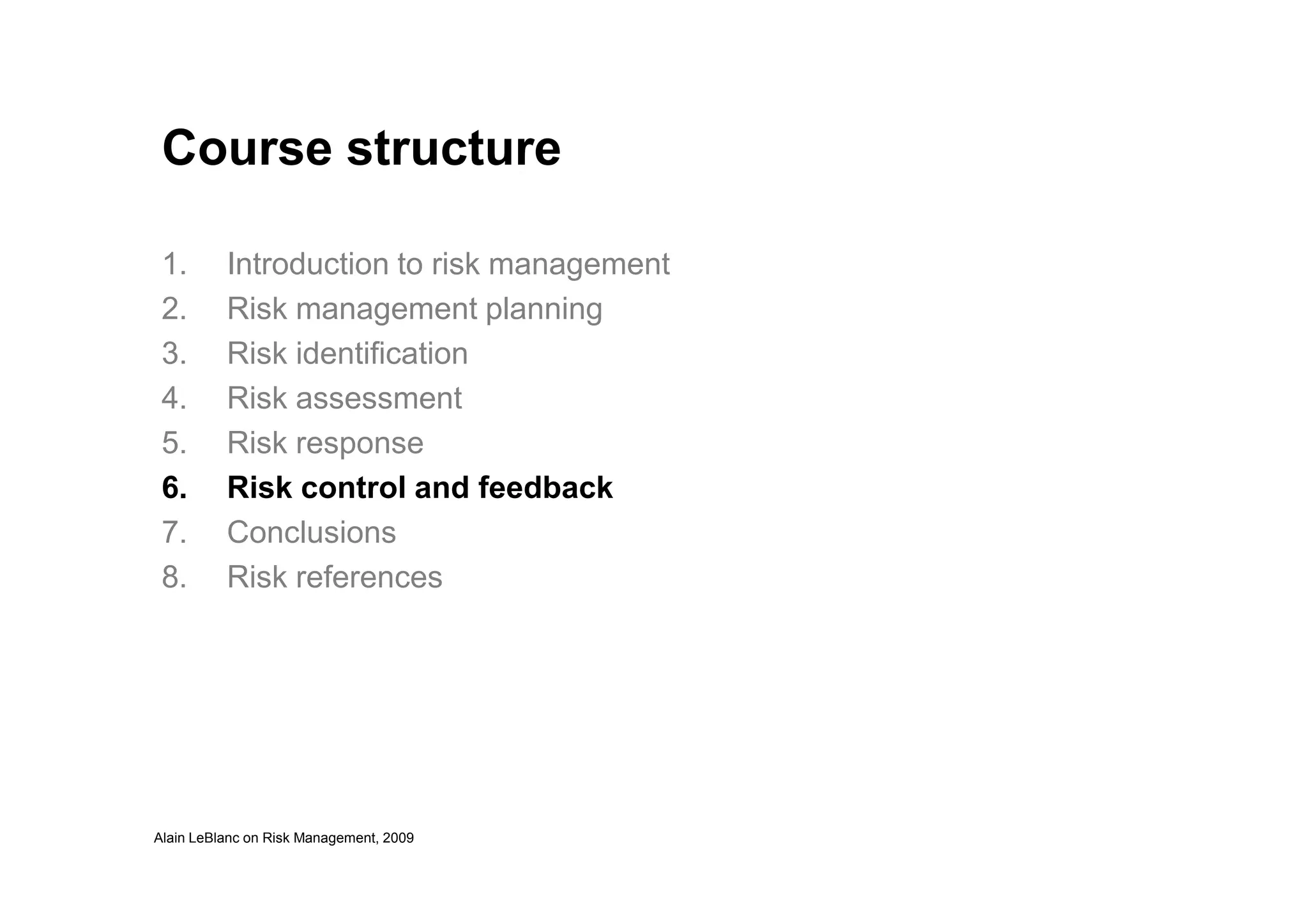 Course structure

1. Introduction to risk management
2. Risk management planning
3. Risk identification
4. Risk assessment
5. Risk response
6. Risk control and feedback
7. Conclusions
8. Risk references

Alain LeBlanc on Risk Management, 2009